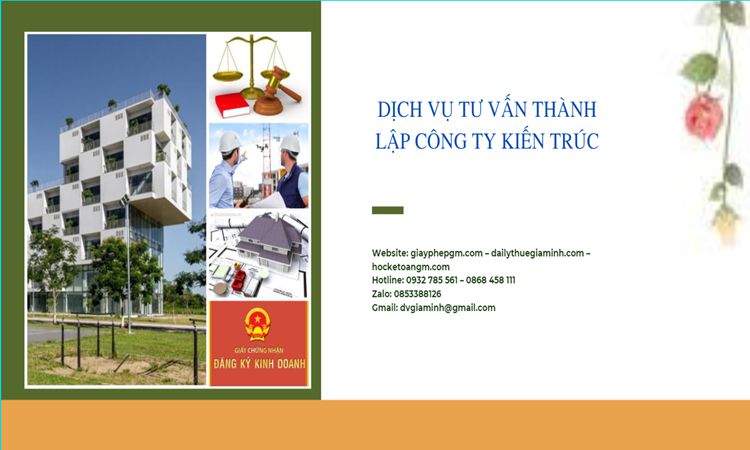 GIẤY CHỨNG NHẬN
ĐĂNG KÝ KINH DOANH

DỊCH VỤ TƯ VẤN THÀNH LẬP CÔNG TY KIẾN TRÚC

Website: giayphepgm.com – dailythuegiaminh.com – hocketoangm.com
Hotline: 0932 785 561 – 0868 458 111
Zalo: 0853388126
Gmail: dvgiaminh@gmail.com